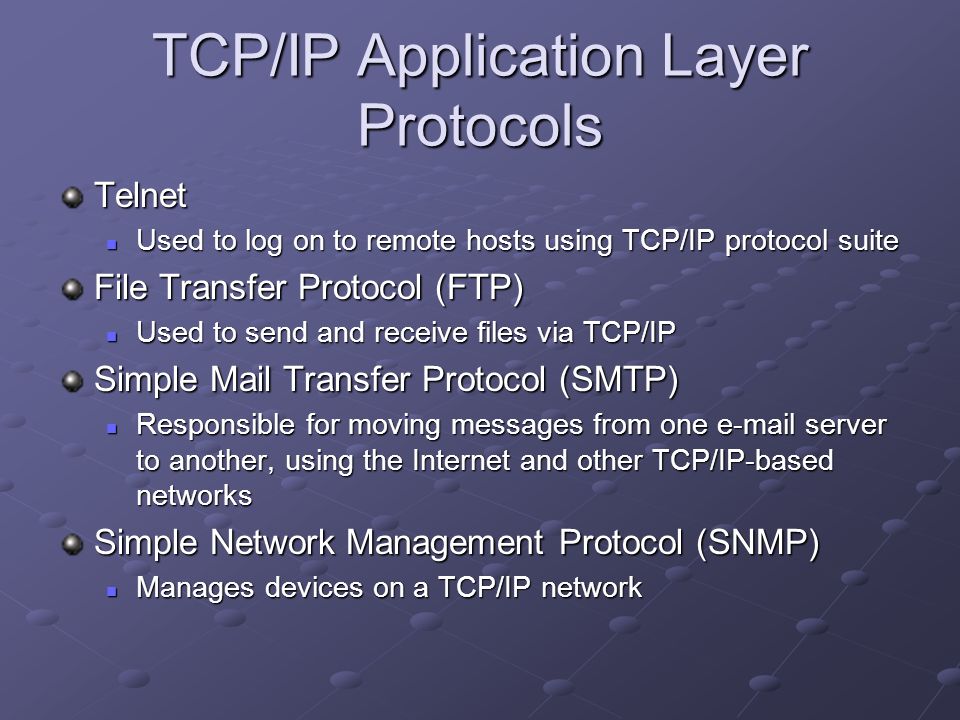 TCP/IP Application Layer Protocols

Telnet
Used to log on to remote hosts using TCP/IP protocol suite

File Transfer Protocol (FTP)
Used to send and receive files via TCP/IP

Simple Mail Transfer Protocol (SMTP)
Responsible for moving messages from one e-mail server to another, using the Internet and other TCP/IP-based networks

Simple Network Management Protocol (SNMP)
Manages devices on a TCP/IP network